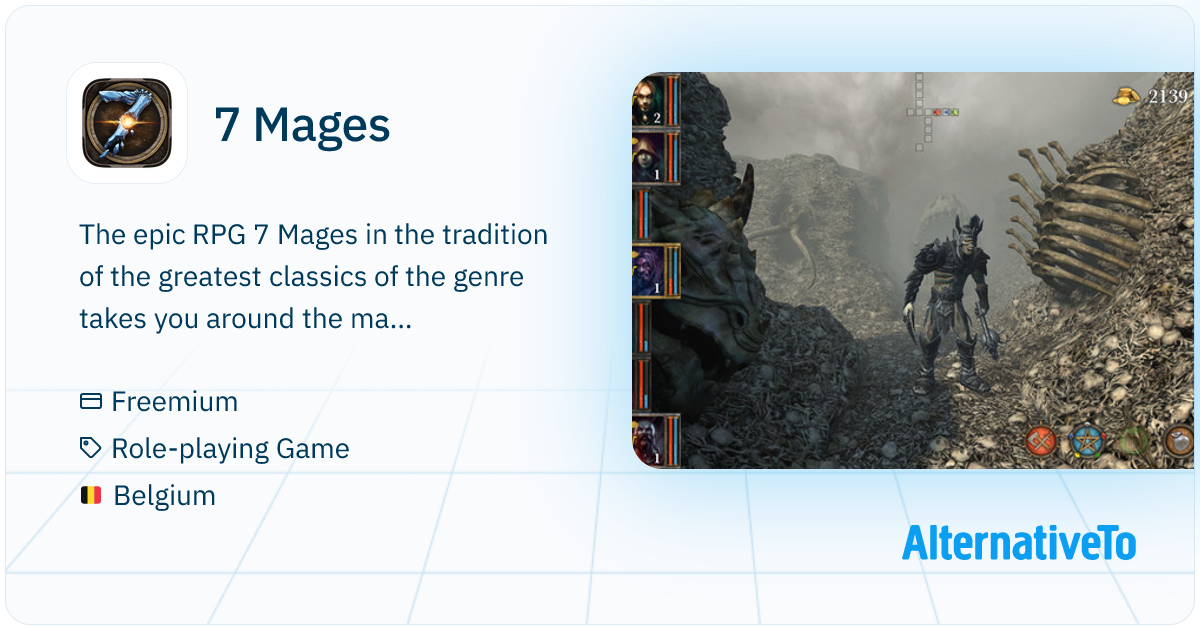 7 Mages

The epic RPG 7 Mages in the tradition of the greatest classics of the genre takes you around the ma...

Freemium

Role-playing Game

Belgium

2

1

1

1

2139

AlternativeTo